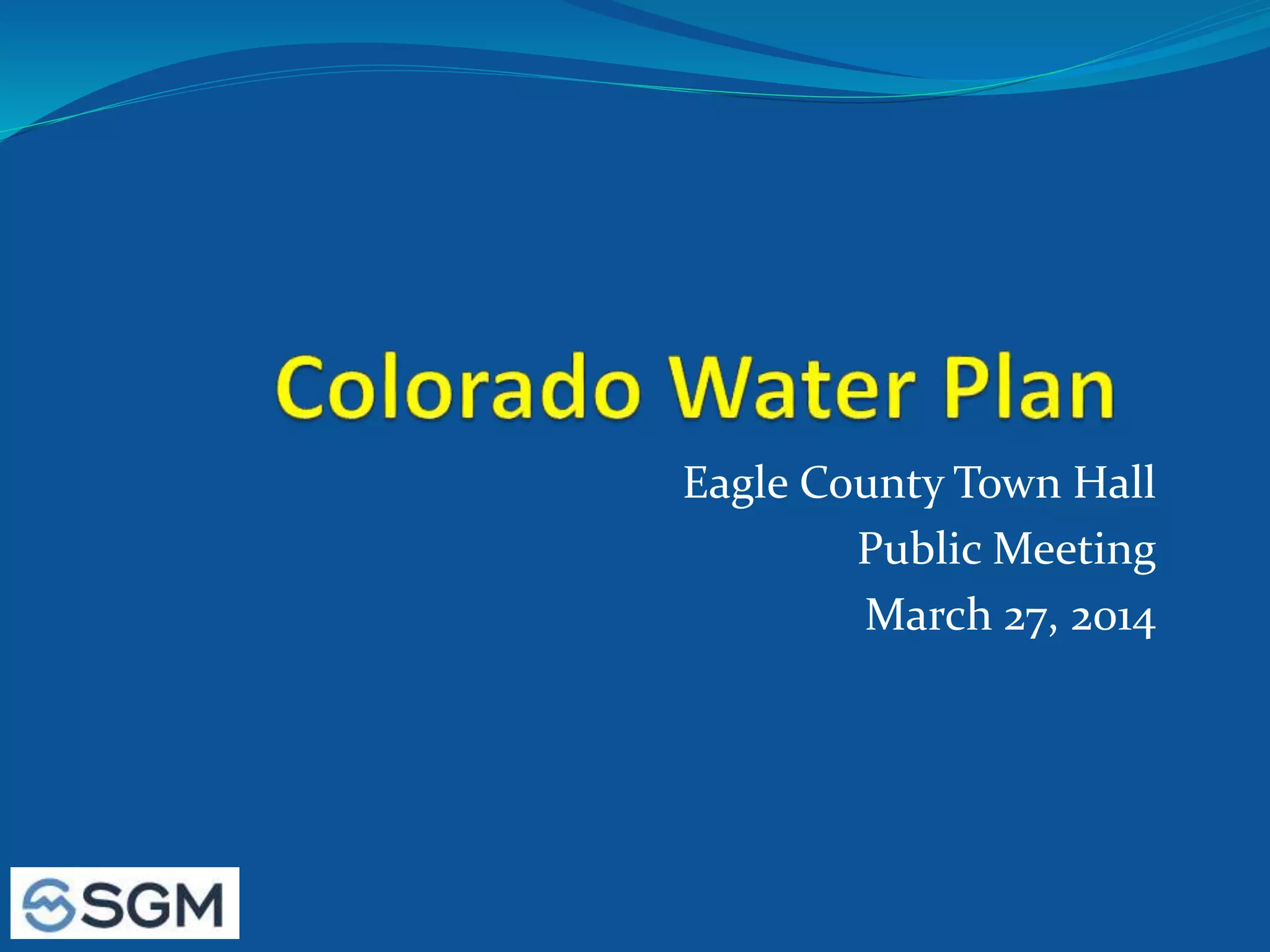 Colorado Water Plan

Eagle County Town Hall
Public Meeting
March 27, 2014

SGM